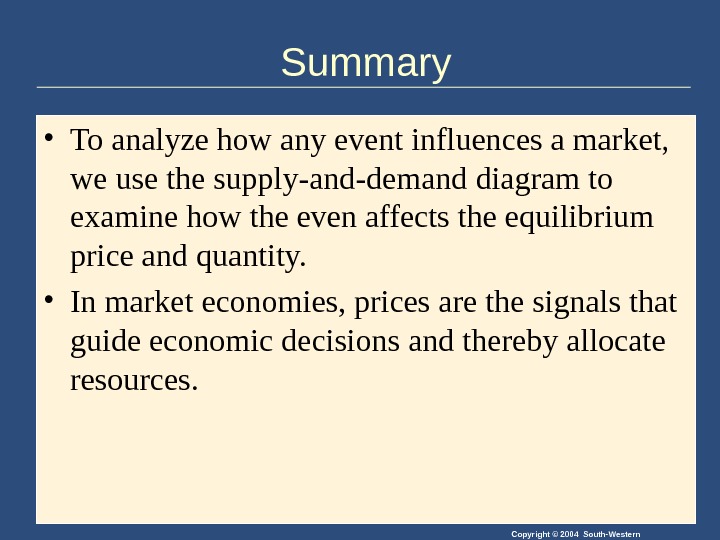 Summary

• To analyze how any event influences a market, we use the supply-and-demand diagram to examine how the even affects the equilibrium price and quantity.

• In market economies, prices are the signals that guide economic decisions and thereby allocate resources.

Copyright © 2004 South-Western